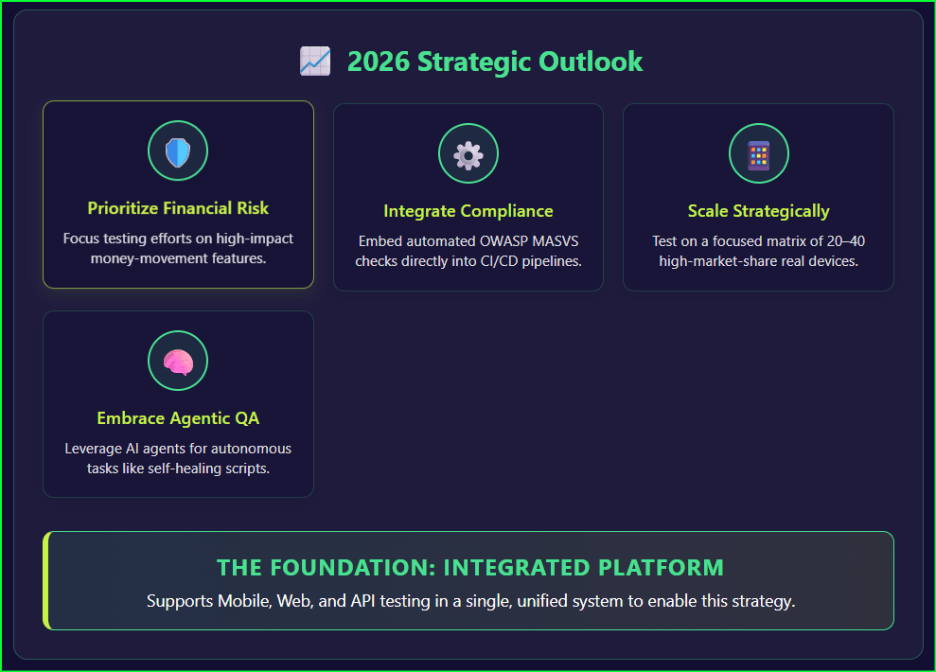 2026 Strategic Outlook

Prioritize Financial Risk

Focus testing efforts on high-impact money-movement features.

Integrate Compliance

Embed automated OWASP MASVS checks directly into CI/CD pipelines.

Scale Strategically

Test on a focused matrix of 20–40 high-market-share real devices.

Embrace Agentic QA

Leverage AI agents for autonomous tasks like self-healing scripts.

THE FOUNDATION: INTEGRATED PLATFORM

Supports Mobile, Web, and API testing in a single, unified system to enable this strategy.